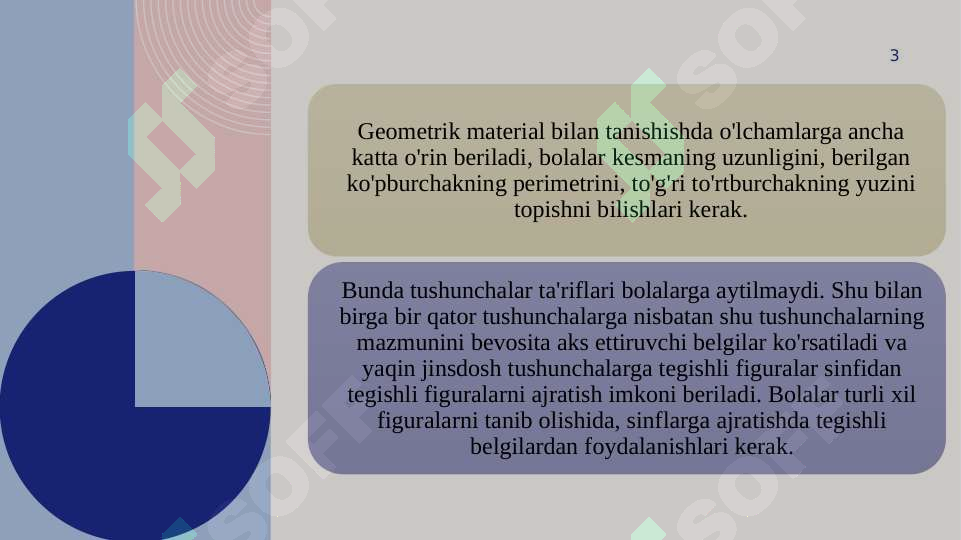 3

Geometrik material bilan tanishishda o'lchamlarga ancha katta o'rin beriladi, bolalar kesmaning uzunligini, berilgan ko'pburchakning perimetrini, to'g'ri to'rtburchakning yuzini topishni bilishlari kerak.

Bunda tushunchalar ta'riflari bolalarga aytilmaydi. Shu bilan birga bir qator tushunchalarga nisbatan shu tushunchalarning mazmunini bevosita aks ettiruvchi belgilar ko'rsatiladi va yaqin jinsdosh tushunchalarga tegishli figuralar sinfidan tegishli figuralarni ajratish imkoni beriladi. Bolalar turli xil figuralarni tanib olishida, sinflarga ajratishda tegishli belgilardan foydalanishlari kerak.